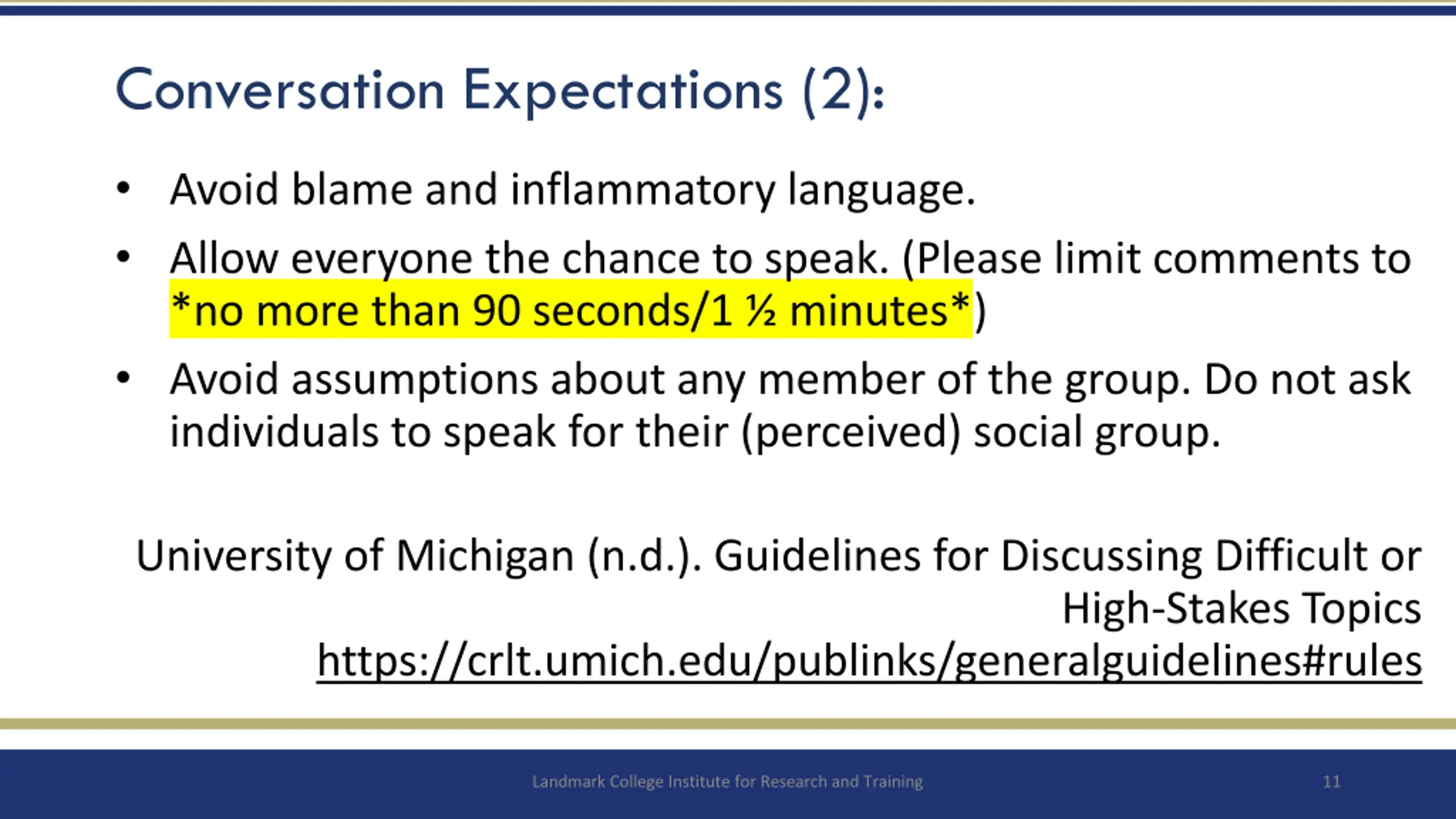 Conversation Expectations (2):

• Avoid blame and inflammatory language.

• Allow everyone the chance to speak. (Please limit comments to *no more than 90 seconds/1 ½ minutes*)

• Avoid assumptions about any member of the group. Do not ask individuals to speak for their (perceived) social group.

University of Michigan (n.d.). Guidelines for Discussing Difficult or High-Stakes Topics https://crlt.umich.edu/publinks/generalguidelines#rules

Landmark College Institute for Research and Training

11